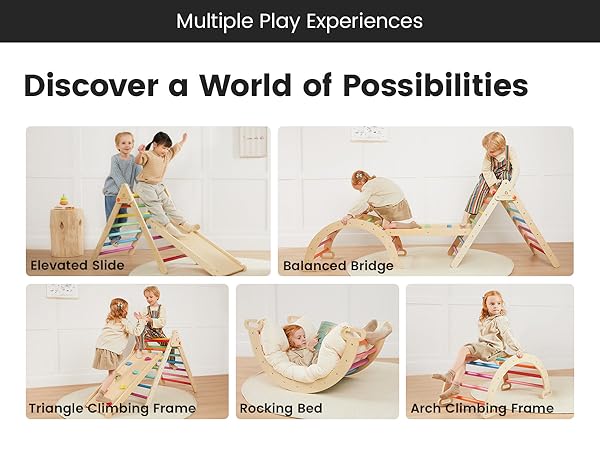 Multiple Play Experiences

Discover a World of Possibilities

Elevated Slide

Balanced Bridge

Triangle Climbing Frame

Rocking Bed

Arch Climbing Frame